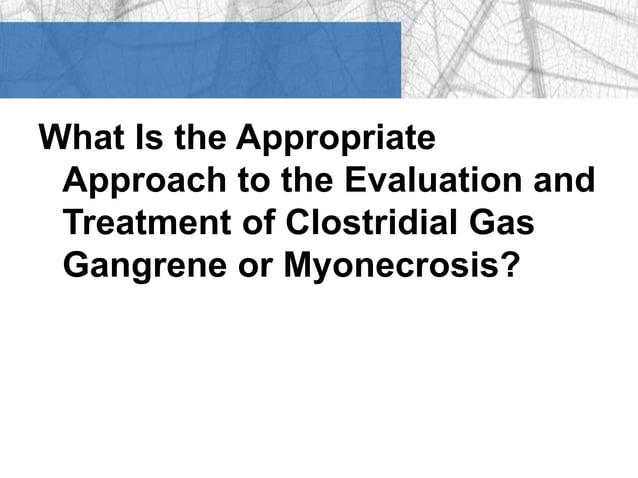 What Is the Appropriate Approach to the Evaluation and Treatment of Clostridial Gas Gangrene or Myonecrosis?